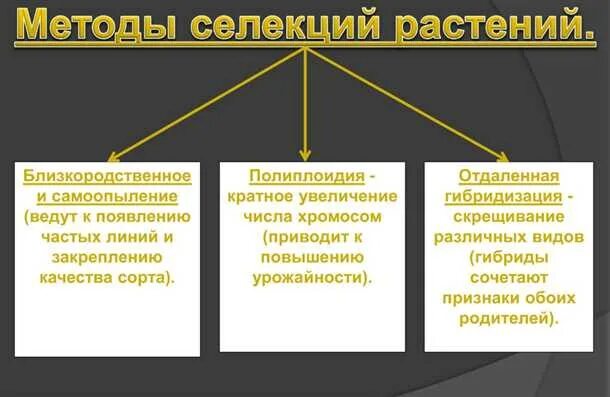 Методы селекций растений.

Близкородственное и самоопыление (ведут к появлению частых линий и закреплению качества сорта).

Полиплоидия - кратное увеличение числа хромосом (приводит к повышению урожайности).

Отдаленная гибридизация - скрещивание различных видов (гибриды сочетают признаки обоих родителей).